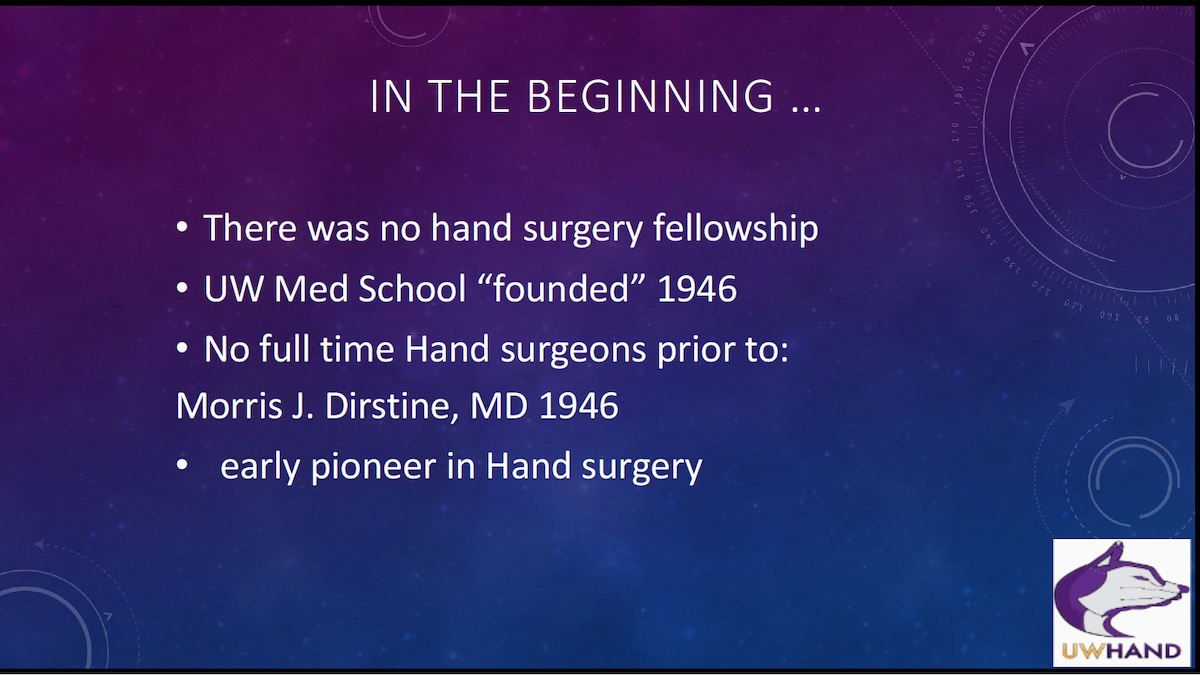 IN THE BEGINNING …

• There was no hand surgery fellowship
• UW Med School “founded” 1946
• No full time Hand surgeons prior to:
Morris J. Dirstine, MD 1946
• early pioneer in Hand surgery

UWHAND